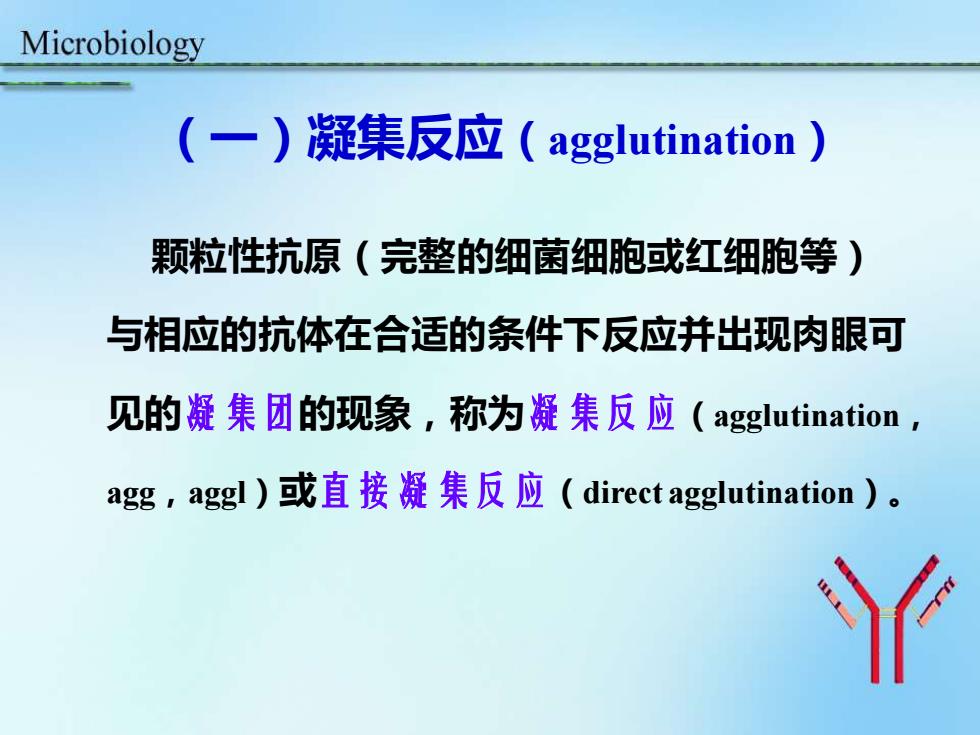 Microbiology

（一）凝集反应（agglutination）

颗粒性抗原（完整的细菌细胞或红细胞等）与相应的抗体在合适的条件下反应并出现肉眼可见的凝集团的现象，称为凝集反应（agglutination，agg，aggl）或直接凝集反应（direct agglutination）。